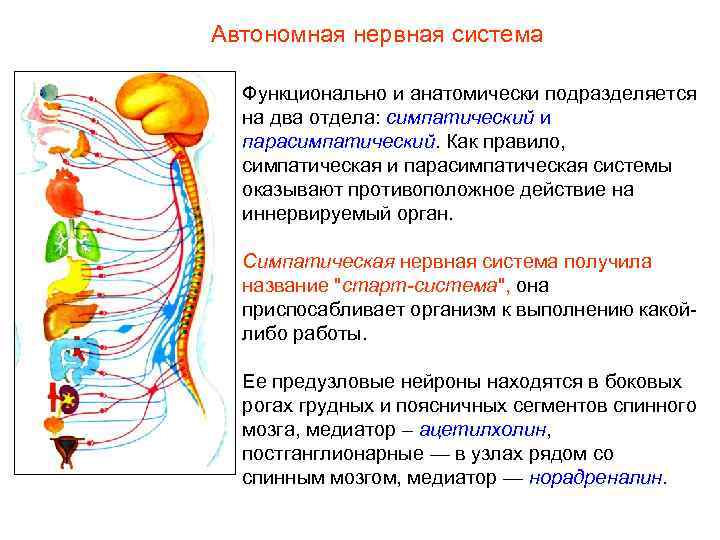 Автономная нервная система

Функционально и анатомически подразделяется на два отдела: симпатический и парасимпатический. Как правило, симпатическая и парасимпатическая системы оказывают противоположное действие на иннервируемый орган.

Симпатическая нервная система получила название "старт-система", она приспосабливает организм к выполнению какой-либо работы.

Ее предузловые нейроны находятся в боковых рогах грудных и поясничных сегментов спинного мозга, медиатор – ацетилхолин, постганглионарные — в узлах рядом со спинным мозгом, медиатор — норадреналин.